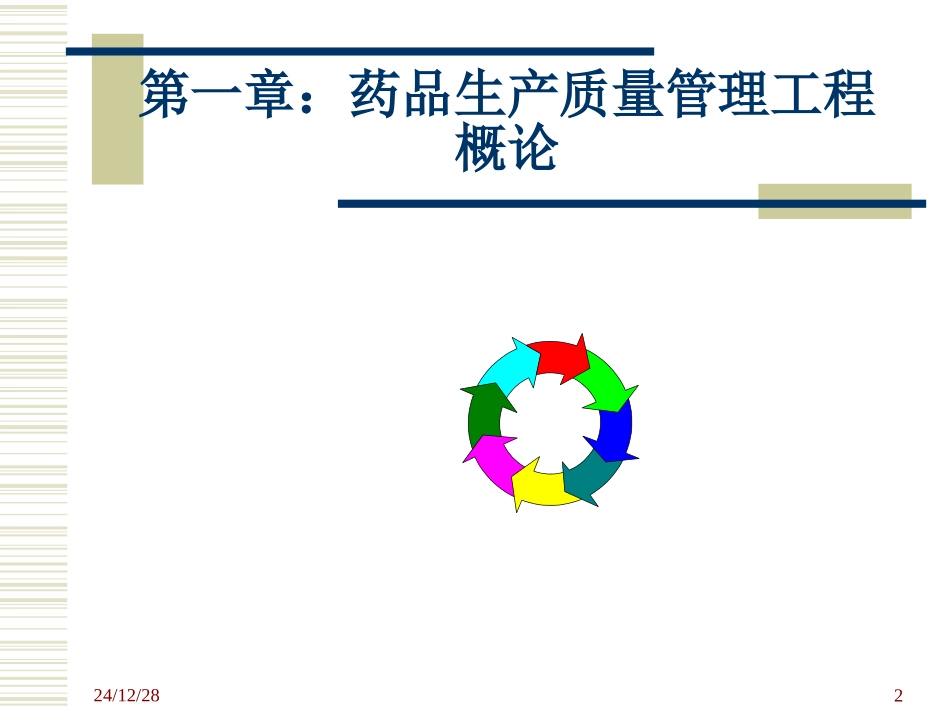 第一章：药品生产质量管理工程概论

24/12/28

2